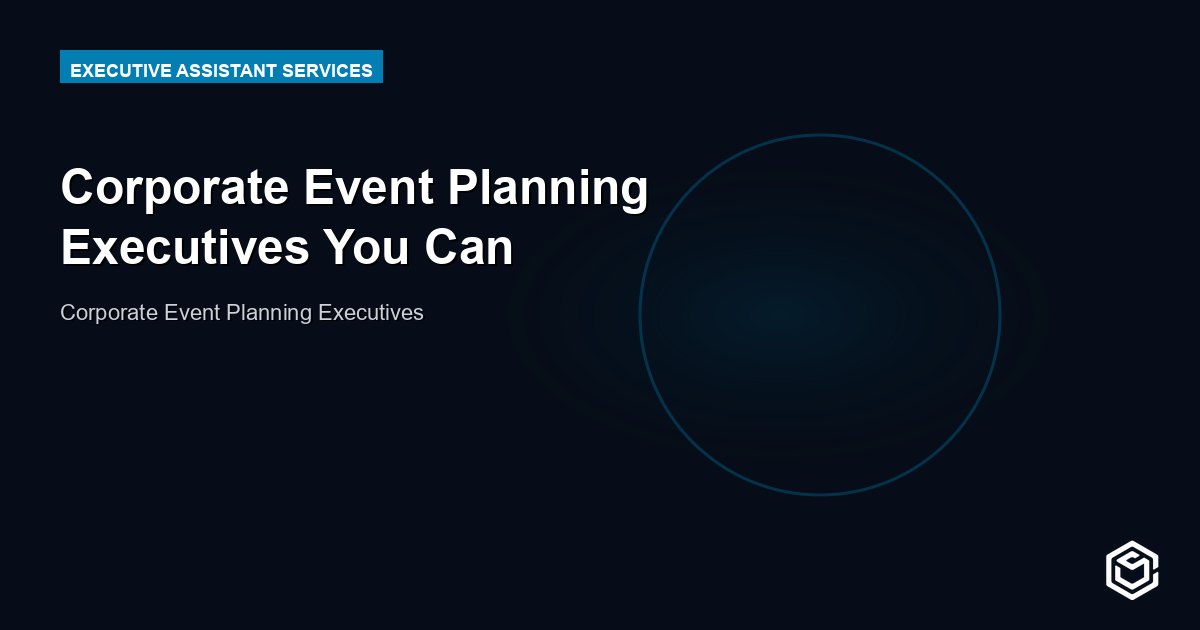 EXECUTIVE ASSISTANT SERVICES

Corporate Event Planning Executives You Can

Corporate Event Planning Executives